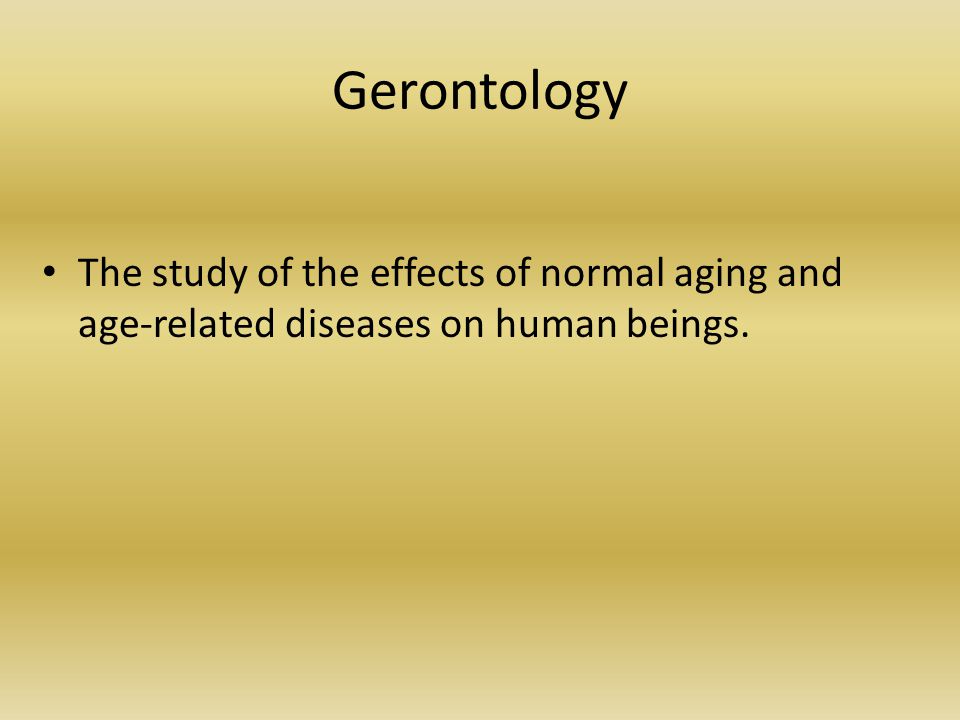 Gerontology

• The study of the effects of normal aging and age-related diseases on human beings.